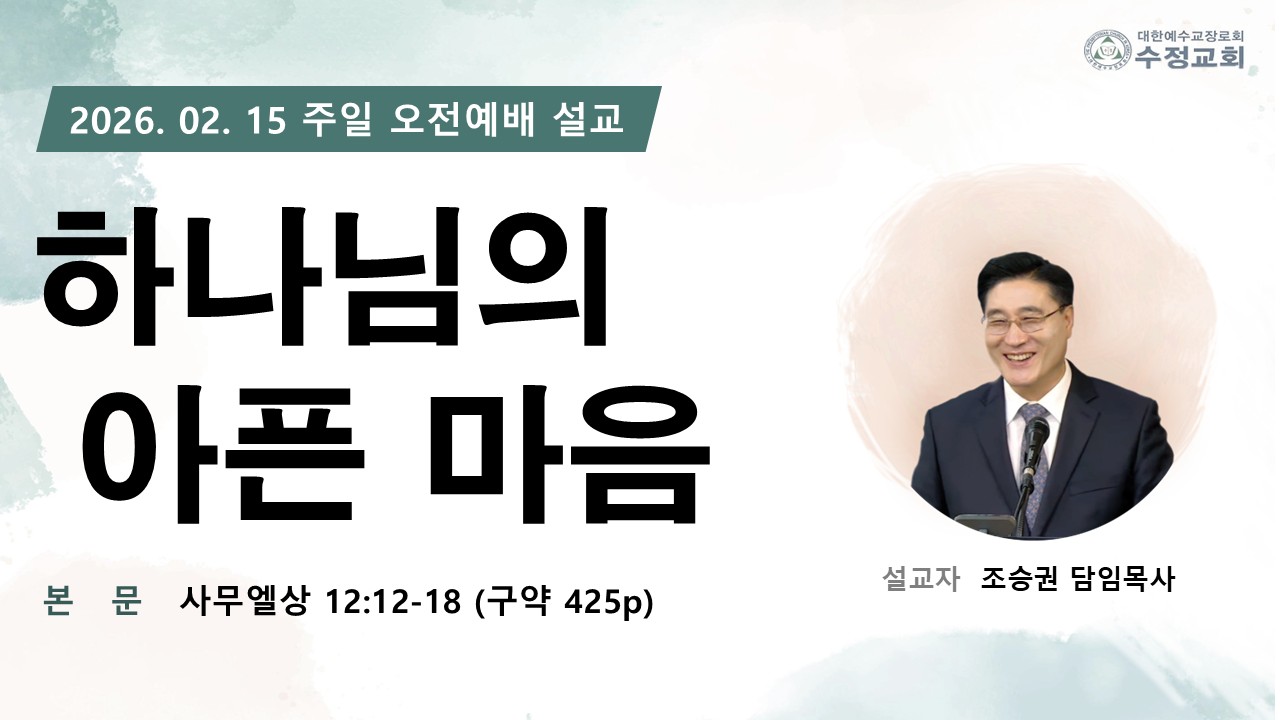 대한예수교장로회
수정교회

2026. 02. 15 주일 오전예배 설교

하나님의
아픈 마음

본 문 사무엘상 12:12-18 (구약 425p)

설교자 조승권 담임목사